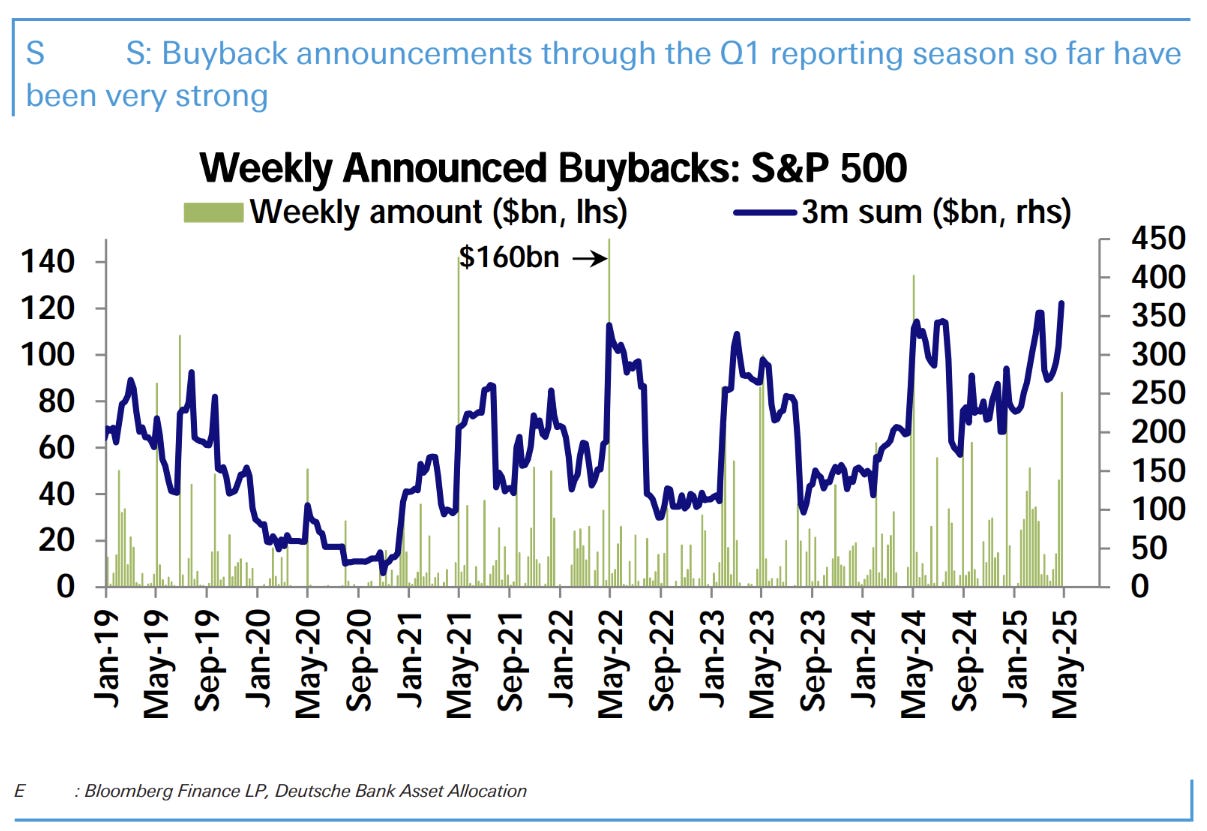 S S: Buyback announcements through the Q1 reporting season so far have been very strong

Weekly Announced Buybacks: S&P 500

Weekly amount ($bn, lhs)
3m sum ($bn, rhs)

$160bn →

140
120
100
80
60
40
20
0

450
400
350
300
250
200
150
100
50
0

Jan-19
May-19
Sep-19
Jan-20
May-20
Sep-20
Jan-21
May-21
Sep-21
Jan-22
May-22
Sep-22
Jan-23
May-23
Sep-23
Jan-24
May-24
Sep-24
Jan-25
May-25

E : Bloomberg Finance LP, Deutsche Bank Asset Allocation